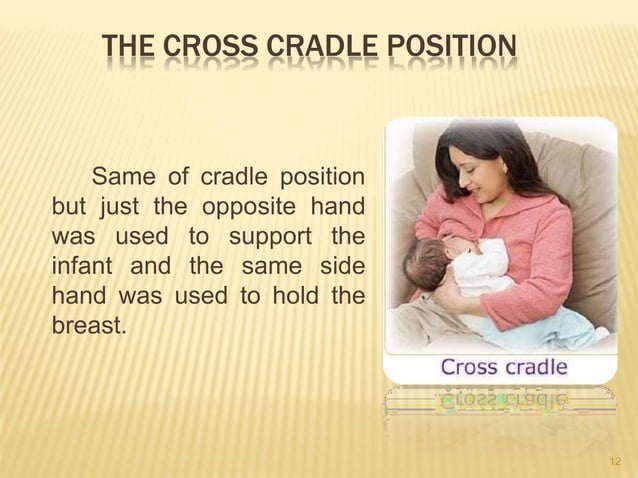 THE CROSS CRADLE POSITION

Same of cradle position but just the opposite hand was used to support the infant and the same side hand was used to hold the breast.

Cross cradle

12